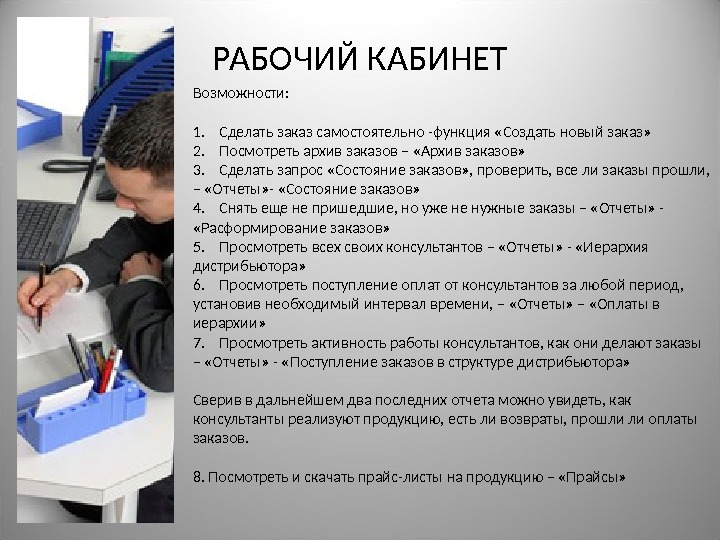 РАБОЧИЙ КАБИНЕТ

Возможности:

1. Сделать заказ самостоятельно -функция «Создать новый заказ»
2. Посмотреть архив заказов – «Архив заказов»
3. Сделать запрос «Состояние заказов», проверить, все ли заказы прошли, – «Отчеты»- «Состояние заказов»
4. Снять еще не пришедшие, но уже не нужные заказы – «Отчеты» - «Расформирование заказов»
5. Просмотреть всех своих консультантов – «Отчеты» - «Иерархия дистрибьютора»
6. Просмотреть поступление оплат от консультантов за любой период, установив необходимый интервал времени, – «Отчеты» – «Оплаты в иерархии»
7. Просмотреть активность работы консультантов, как они делают заказы – «Отчеты» - «Поступление заказов в структуре дистрибьютора»

Сверив в дальнейшем два последних отчета можно увидеть, как консультанты реализуют продукцию, есть ли возвраты, прошли ли оплаты заказов.

8. Посмотреть и скачать прайс-листы на продукцию – «Прайсы»